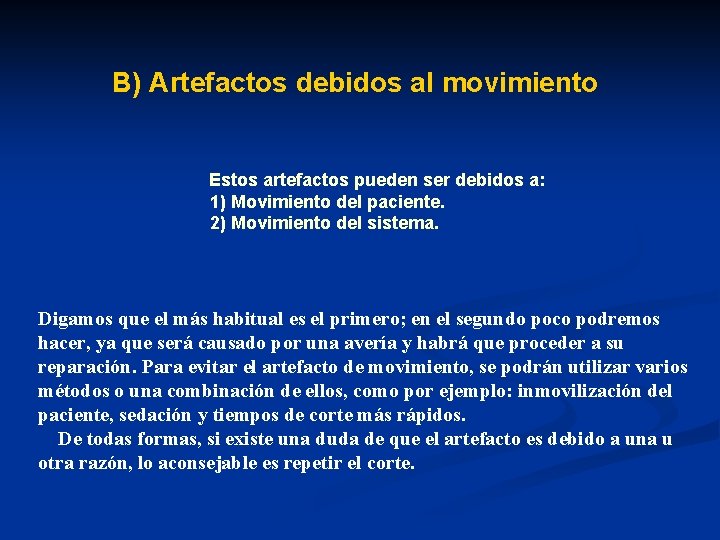 B) Artefactos debidos al movimiento

Estos artefactos pueden ser debidos a:
1) Movimiento del paciente.
2) Movimiento del sistema.

Digamos que el más habitual es el primero; en el segundo poco podremos hacer, ya que será causado por una avería y habrá que proceder a su reparación. Para evitar el artefacto de movimiento, se podrán utilizar varios métodos o una combinación de ellos, como por ejemplo: inmovilización del paciente, sedación y tiempos de corte más rápidos.

De todas formas, si existe una duda de que el artefacto es debido a una u otra razón, lo aconsejable es repetir el corte.